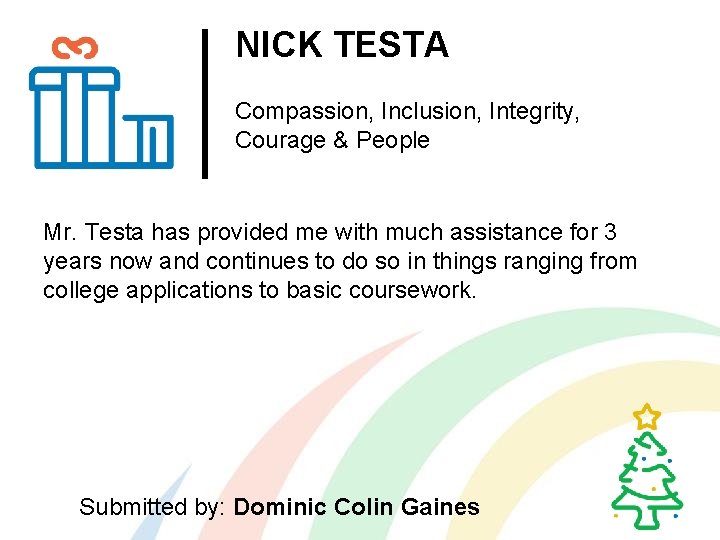 NICK TESTA

Compassion, Inclusion, Integrity, Courage & People

Mr. Testa has provided me with much assistance for 3 years now and continues to do so in things ranging from college applications to basic coursework.

Submitted by: Dominic Colin Gaines